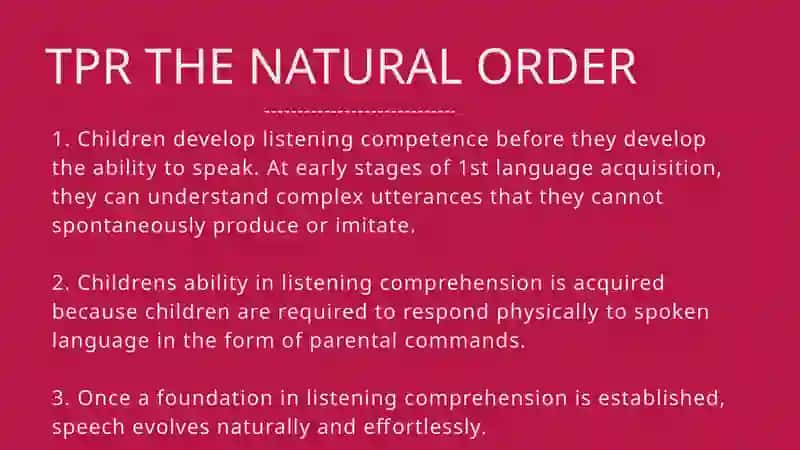 TPR THE NATURAL ORDER

1. Children develop listening competence before they develop the ability to speak. At early stages of 1st language acquisition, they can understand complex utterances that they cannot spontaneously produce or imitate.

2. Childrens ability in listening comprehension is acquired because children are required to respond physically to spoken language in the form of parental commands.

3. Once a foundation in listening comprehension is established, speech evolves naturally and effortlessly.